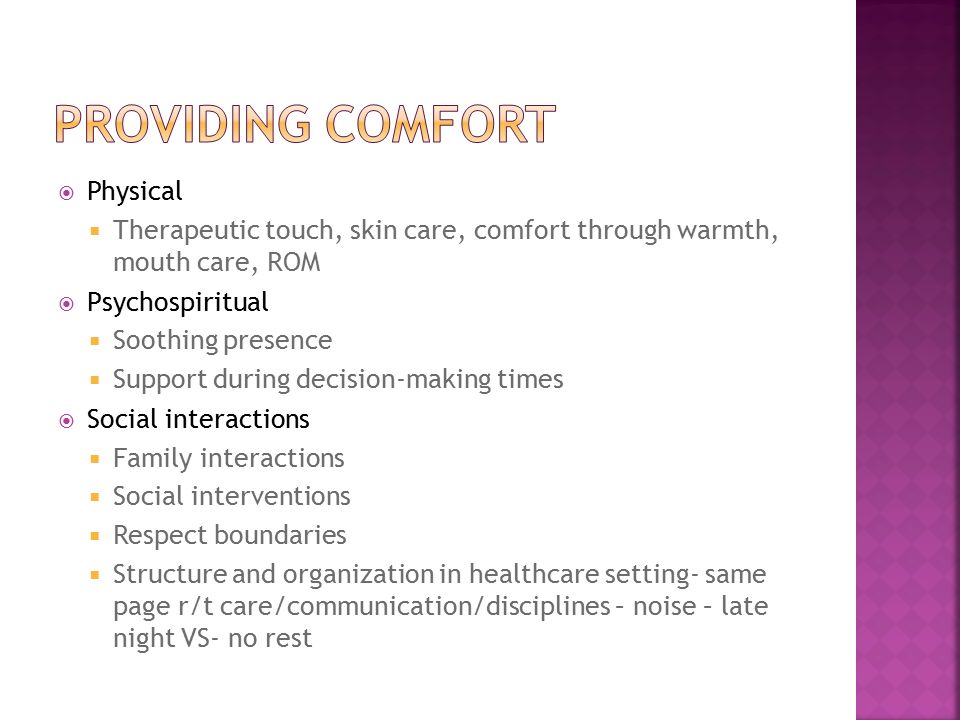 PROVIDING COMFORT

Physical
Therapeutic touch, skin care, comfort through warmth, mouth care, ROM

Psychospiritual
Soothing presence
Support during decision-making times

Social interactions
Family interactions
Social interventions
Respect boundaries
Structure and organization in healthcare setting- same page r/t care/communication/disciplines – noise – late night VS- no rest